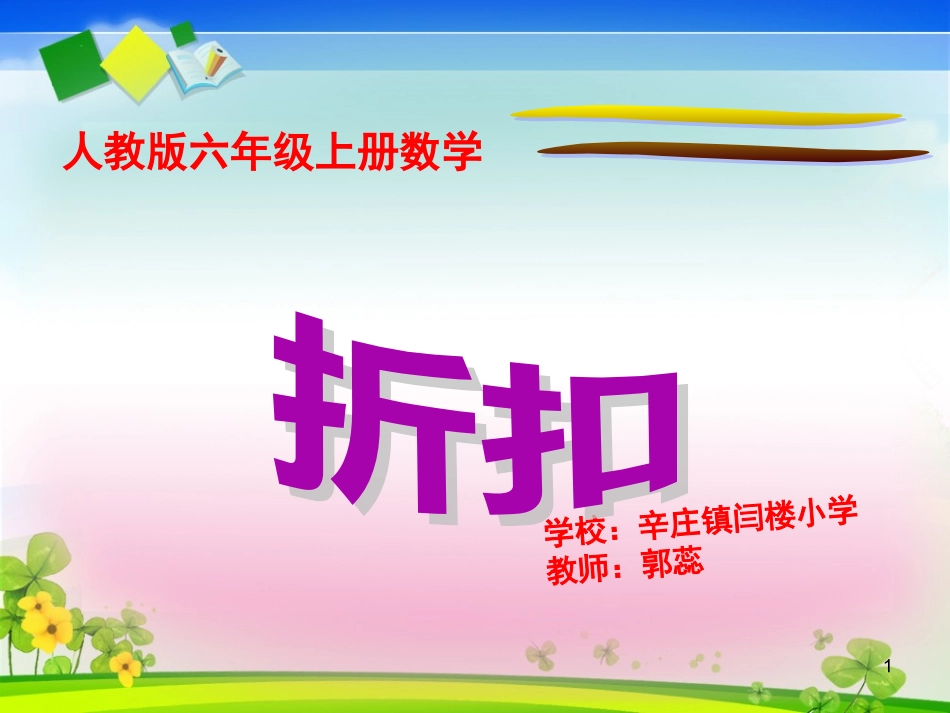 人教版六年级上册数学

折扣

学校：辛庄镇闫楼小学
教师：郭蕊

1